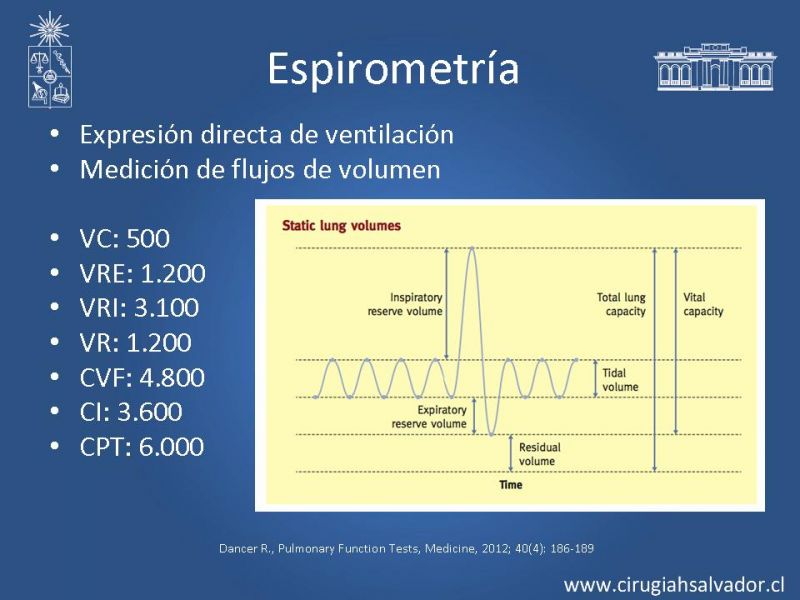 Espirometría

• Expresión directa de ventilación
• Medición de flujos de volumen

• VC: 500
• VRE: 1.200
• VRI: 3.100
• VR: 1.200
• CVF: 4.800
• CI: 3.600
• CPT: 6.000

Static lung volumes

Inspiratory reserve volume

Total lung capacity

Vital capacity

Tidal volume

Expiratory reserve volume

Residual volume

Time

Dancer R., Pulmonary Function Tests, Medicine, 2012; 40(4): 186-189

www.cirugiahsalvador.cl